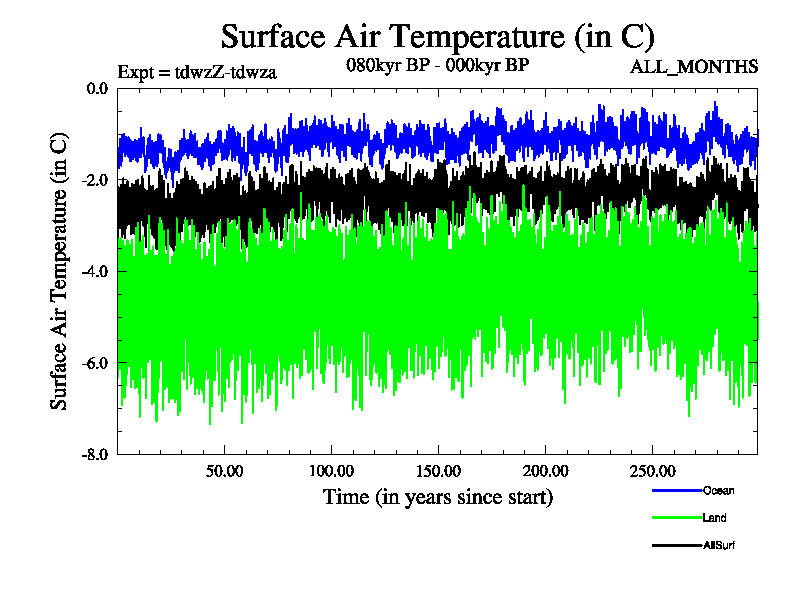 Surface Air Temperature (in C)

Expt = tdwzZ-tdwza

080kyr BP - 000kyr BP

ALL_MONTHS

Surface Air Temperature (in C)

0.0

-2.0

-4.0

-6.0

-8.0

50.00

100.00

150.00

200.00

250.00

Time (in years since start)

Ocean

Land

AllSurf